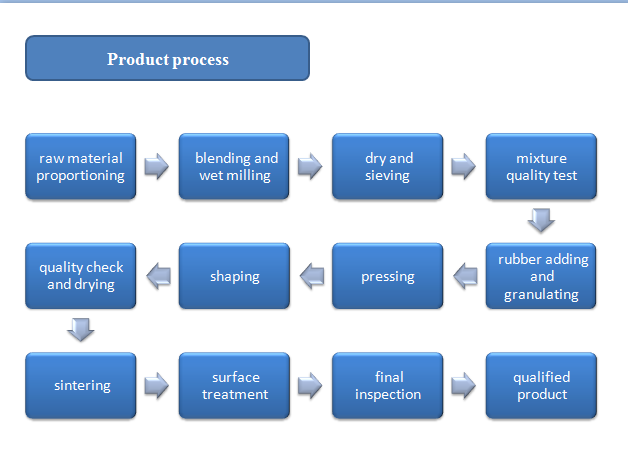 Product process

raw material proportioning

blending and wet milling

dry and sieving

mixture quality test

rubber adding and granulating

pressing

shaping

quality check and drying

sintering

surface treatment

final inspection

qualified product